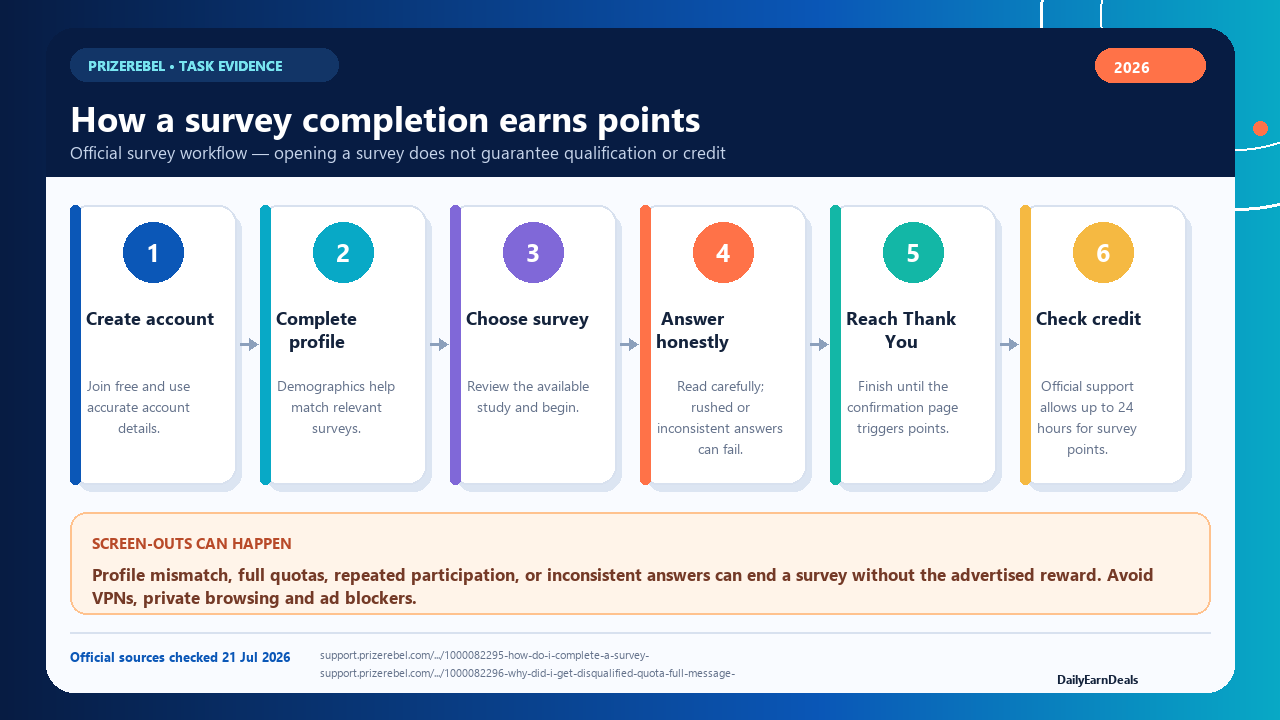 PRIZEREBEL • TASK EVIDENCE

2026

How a survey completion earns points

Official survey workflow — opening a survey does not guarantee qualification or credit

1
Create account
Join free and use accurate account details.

2
Complete profile
Demographics help match relevant surveys.

3
Choose survey
Review the available study and begin.

4
Answer honestly
Read carefully; rushed or inconsistent answers can fail.

5
Reach Thank You
Finish until the confirmation page triggers points.

6
Check credit
Official support allows up to 24 hours for survey points.

SCREEN-OUTS CAN HAPPEN

Profile mismatch, full quotas, repeated participation, or inconsistent answers can end a survey without the advertised reward. Avoid VPNs, private browsing and ad blockers.

Official sources checked 21 Jul 2026

support.prizerebel.com/.../1000082295-how-do-i-complete-a-survey-
support.prizerebel.com/.../1000082296-why-did-i-get-disqualified-quota-full-message-

DailyEarnDeals